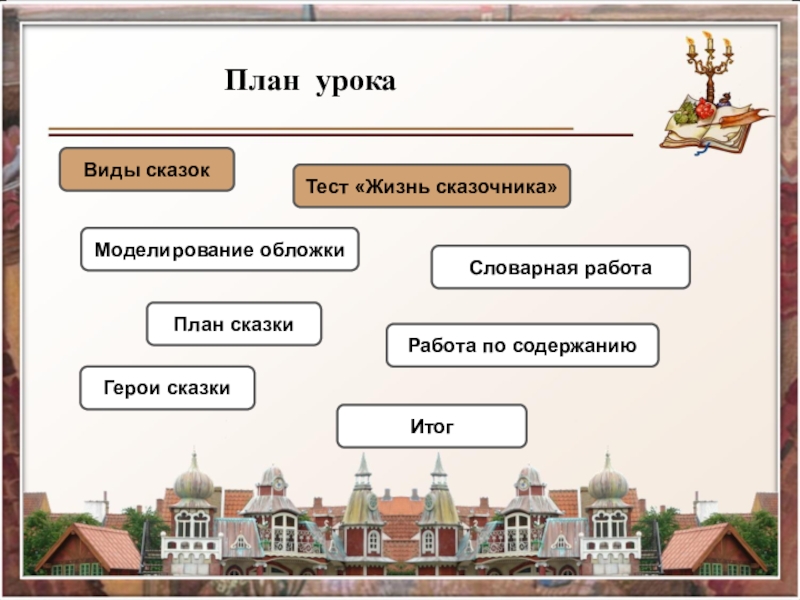 План урока

Виды сказок

Тест «Жизнь сказочника»

Моделирование обложки

Словарная работа

План сказки

Работа по содержанию

Герои сказки

Итог